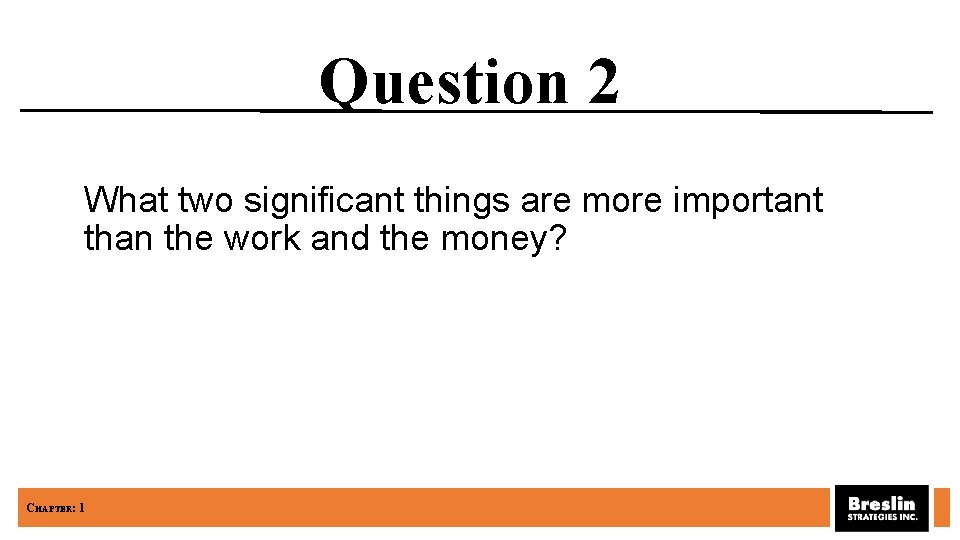 Question 2

What two significant things are more important than the work and the money?

CHAPTER: 1

Breslin STRATEGIES INC.